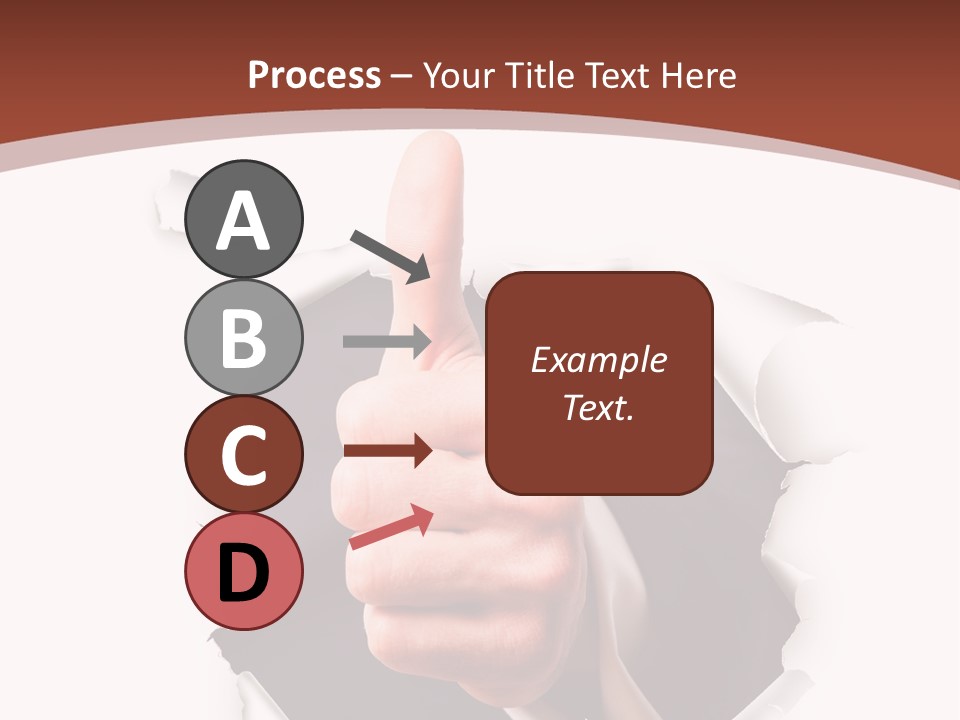 Process – Your Title Text Here

A

B

C

D

Example Text.